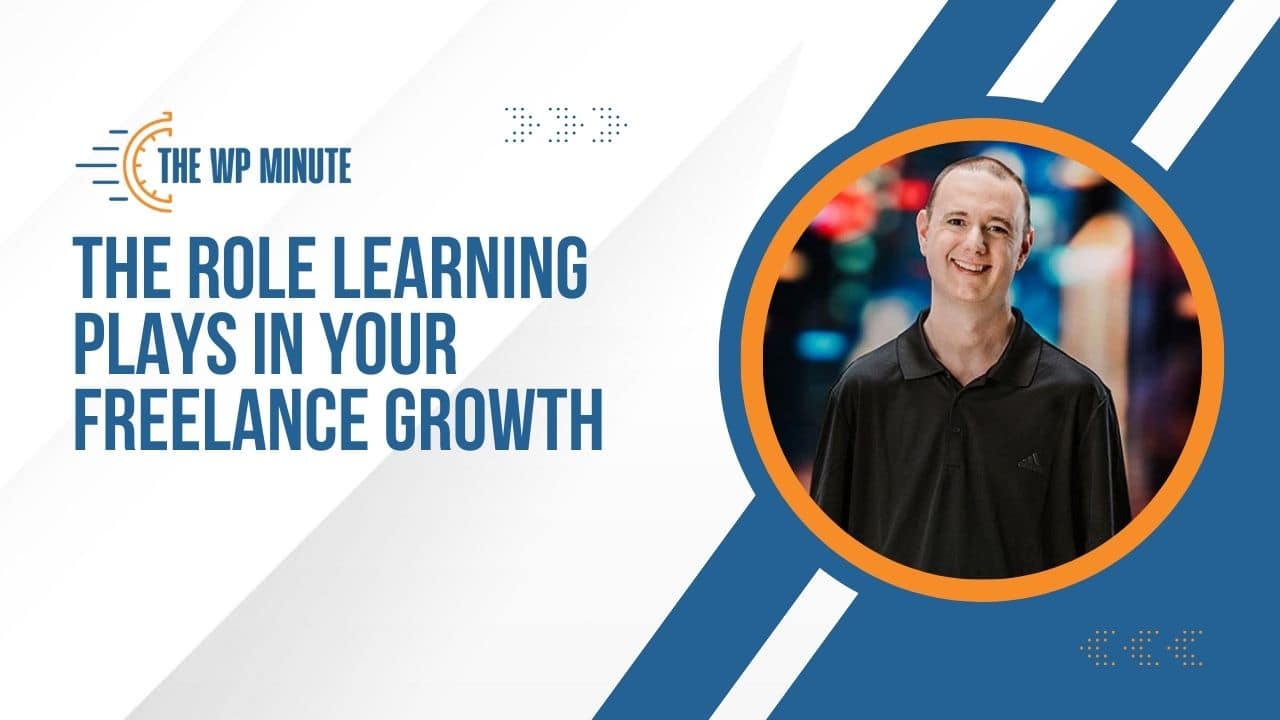 THE WP MINUTE

THE ROLE LEARNING PLAYS IN YOUR FREELANCE GROWTH